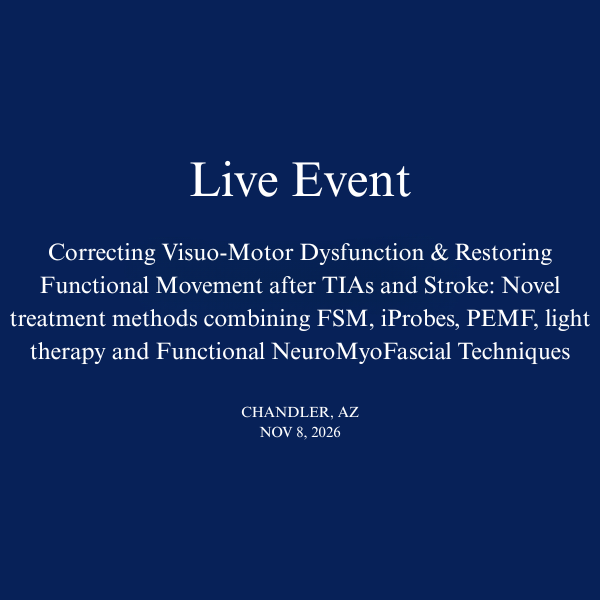 Live Event

Correcting Visuo-Motor Dysfunction & Restoring Functional Movement after TIAs and Stroke: Novel treatment methods combining FSM, iProbes, PEMF, light therapy and Functional NeuroMyoFascial Techniques

CHANDLER, AZ
NOV 8, 2026